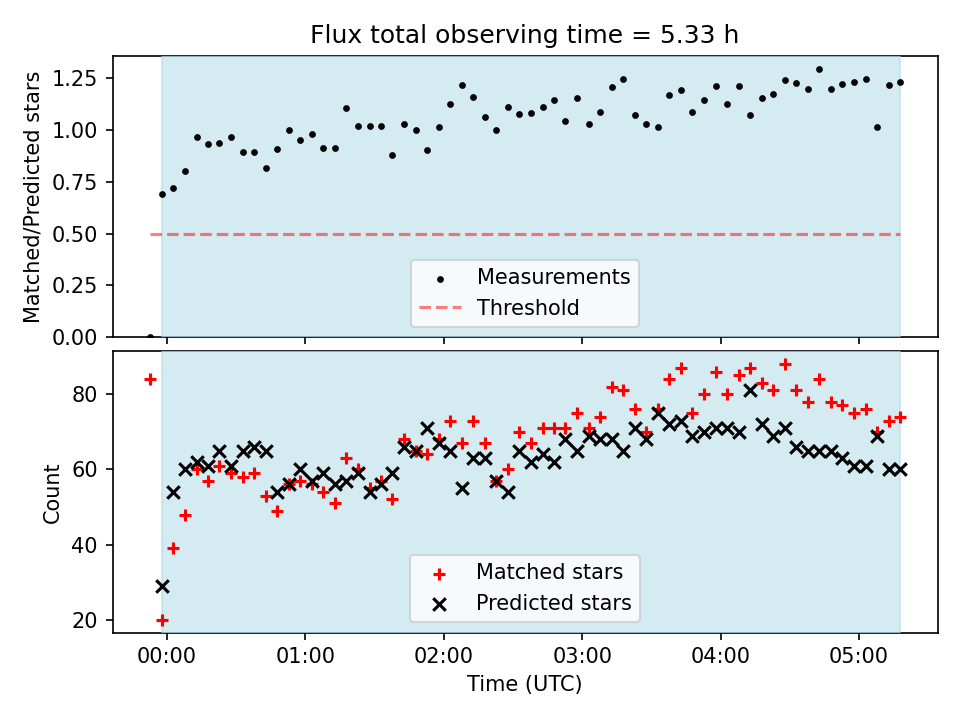 Flux total observing time = 5.33 h

Matched/Predicted stars

1.25
1.00
0.75
0.50
0.25
0.00

Measurements
Threshold

Count

80
60
40
20

Matched stars
Predicted stars

00:00
01:00
02:00
03:00
04:00
05:00

Time (UTC)